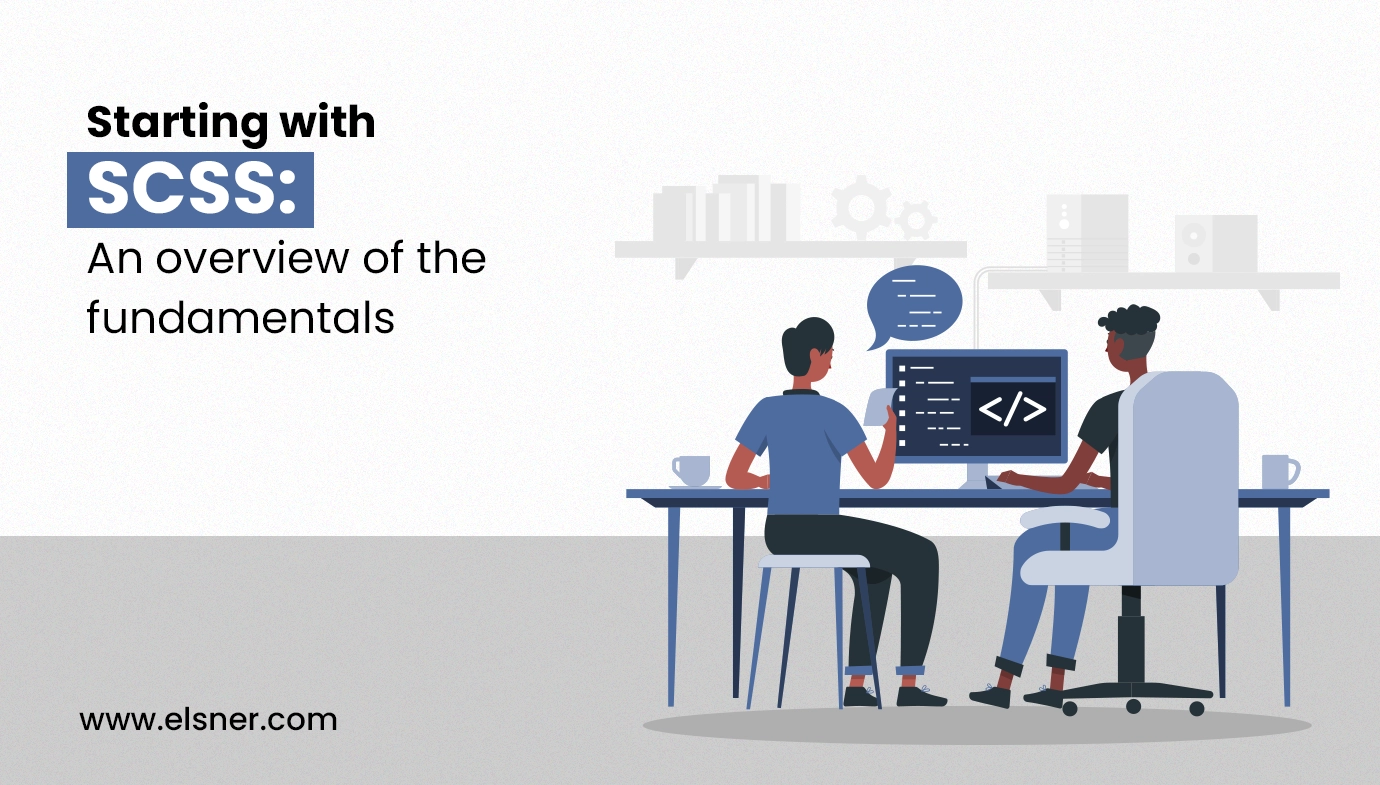 Starting with
SCSS:
An overview of the fundamentals

</>

www.elsner.com